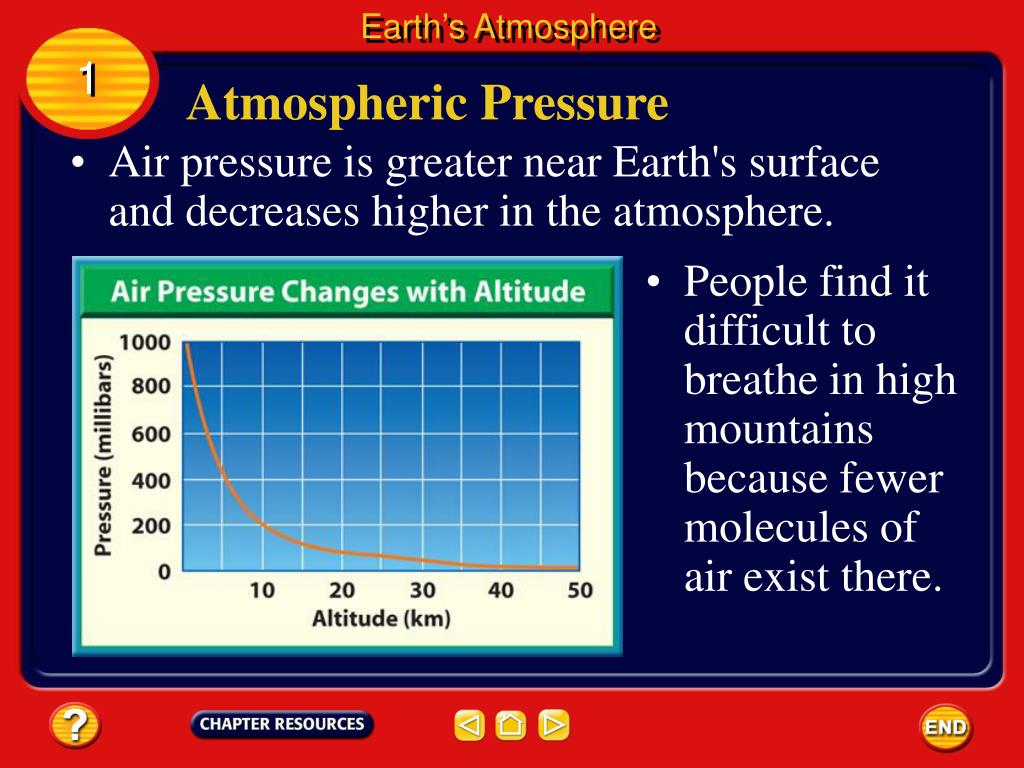 Earth's Atmosphere

1

Atmospheric Pressure

• Air pressure is greater near Earth's surface and decreases higher in the atmosphere.

Air Pressure Changes with Altitude

Pressure (millibars)

1000
800
600
400
200
0

10 20 30 40 50

Altitude (km)

• People find it difficult to breathe in high mountains because fewer molecules of air exist there.

?

CHAPTER RESOURCES

END